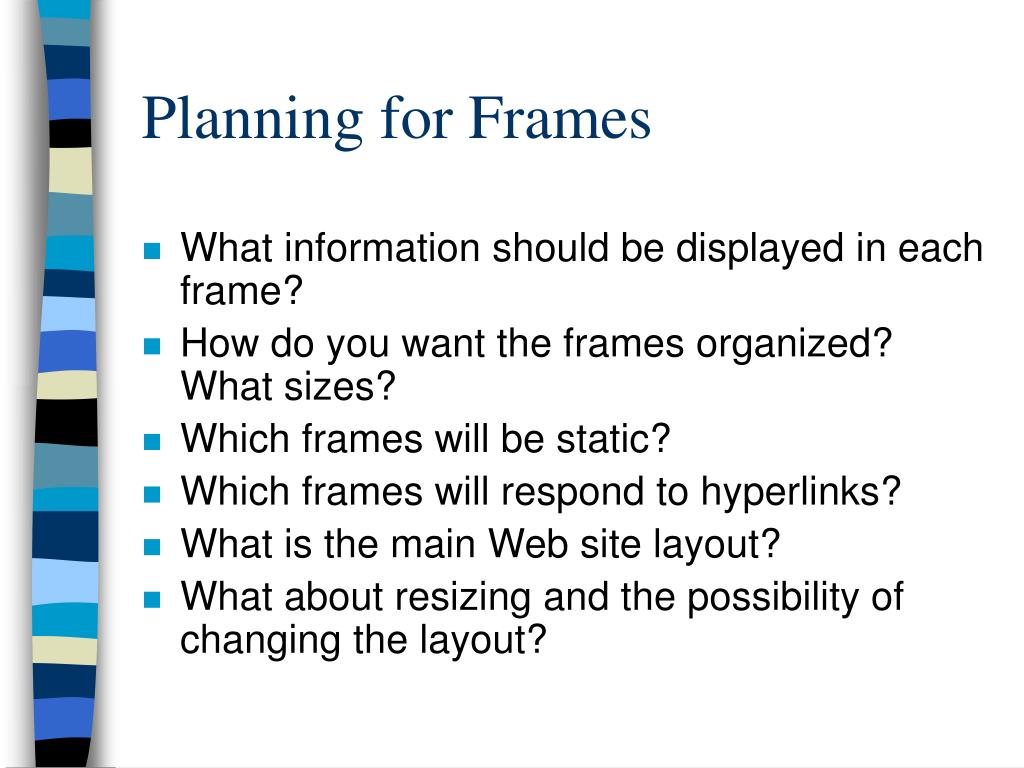 Planning for Frames

- What information should be displayed in each frame?
- How do you want the frames organized? What sizes?
- Which frames will be static?
- Which frames will respond to hyperlinks?
- What is the main Web site layout?
- What about resizing and the possibility of changing the layout?